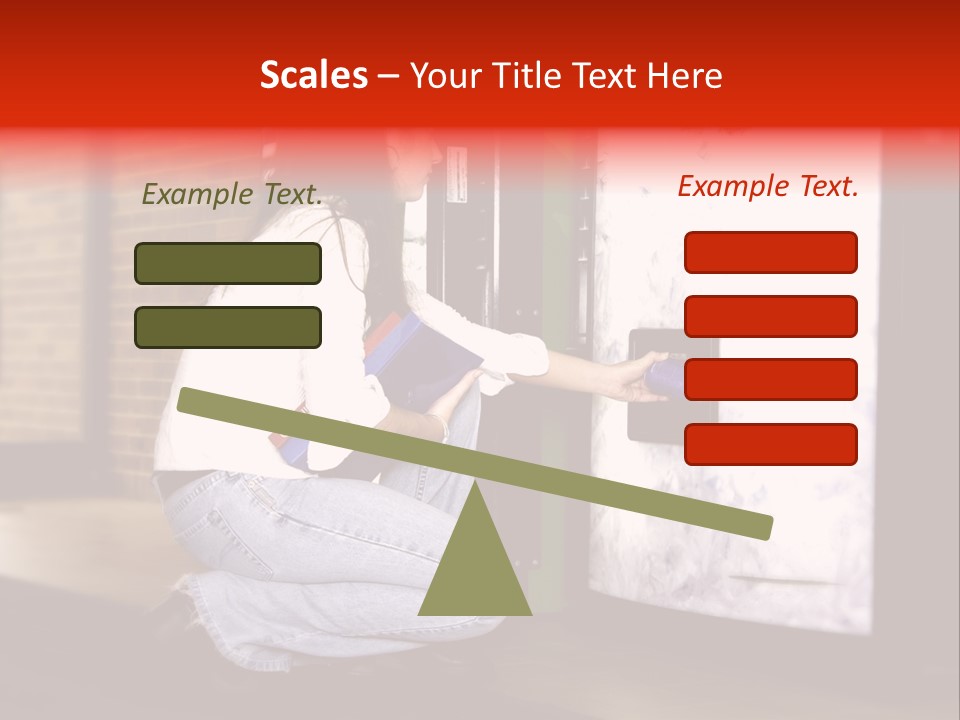 Scales – Your Title Text Here

Example Text.

Example Text.